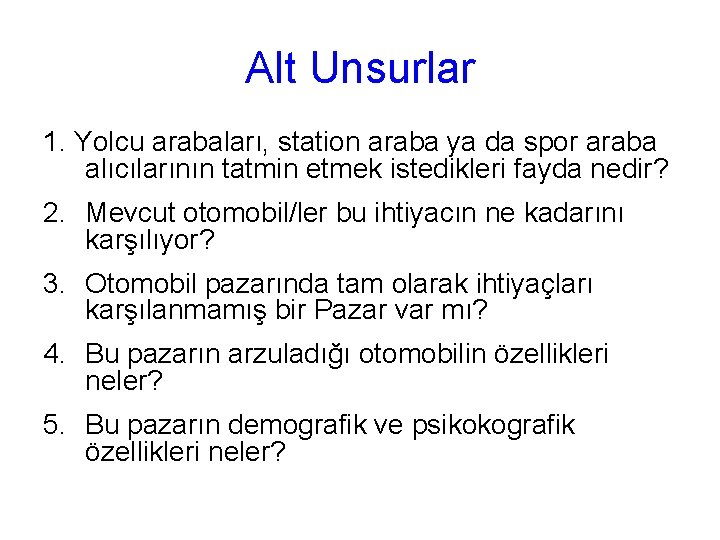 Alt Unsurlar

1. Yolcu arabaları, station araba ya da spor araba alıcılarının tatmin etmek istedikleri fayda nedir?

2. Mevcut otomobil/ler bu ihtiyacın ne kadarını karşılıyor?

3. Otomobil pazarında tam olarak ihtiyaçları karşılanmamış bir Pazar var mı?

4. Bu pazarın arzuladığı otomobilin özellikleri neler?

5. Bu pazarın demografik ve psikokografik özellikleri neler?